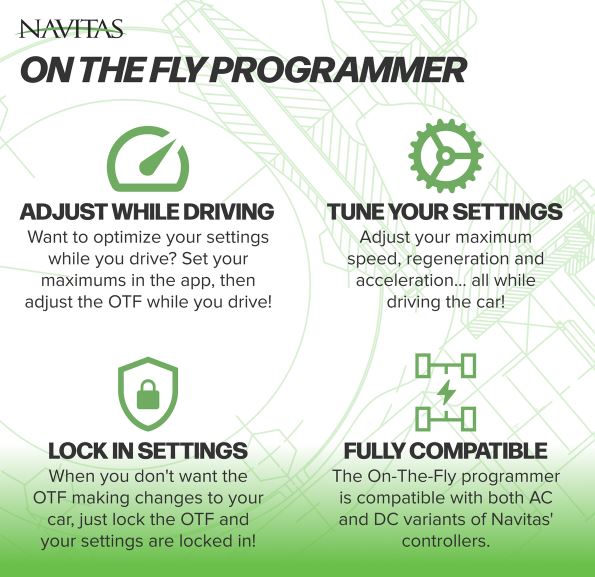 NAVITAS

ON THE FLY PROGRAMMER

ADJUST WHILE DRIVING

Want to optimize your settings while you drive? Set your maximums in the app, then adjust the OTF while you drive!

TUNE YOUR SETTINGS

Adjust your maximum speed, regeneration and acceleration... all while driving the car!

LOCK IN SETTINGS

When you don't want the OTF making changes to your car, just lock the OTF and your settings are locked in!

FULLY COMPATIBLE

The On-The-Fly programmer is compatible with both AC and DC variants of Navitas' controllers.